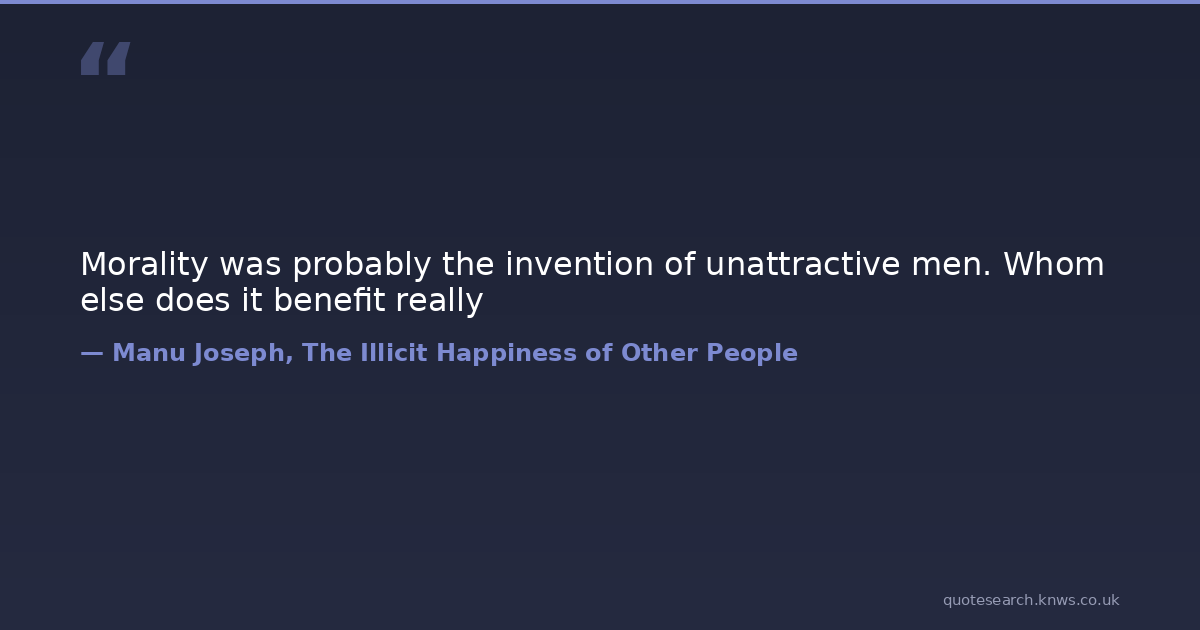 “

Morality was probably the invention of unattractive men. Whom else does it benefit really

— Manu Joseph, The Illicit Happiness of Other People

quotesearch.knws.co.uk